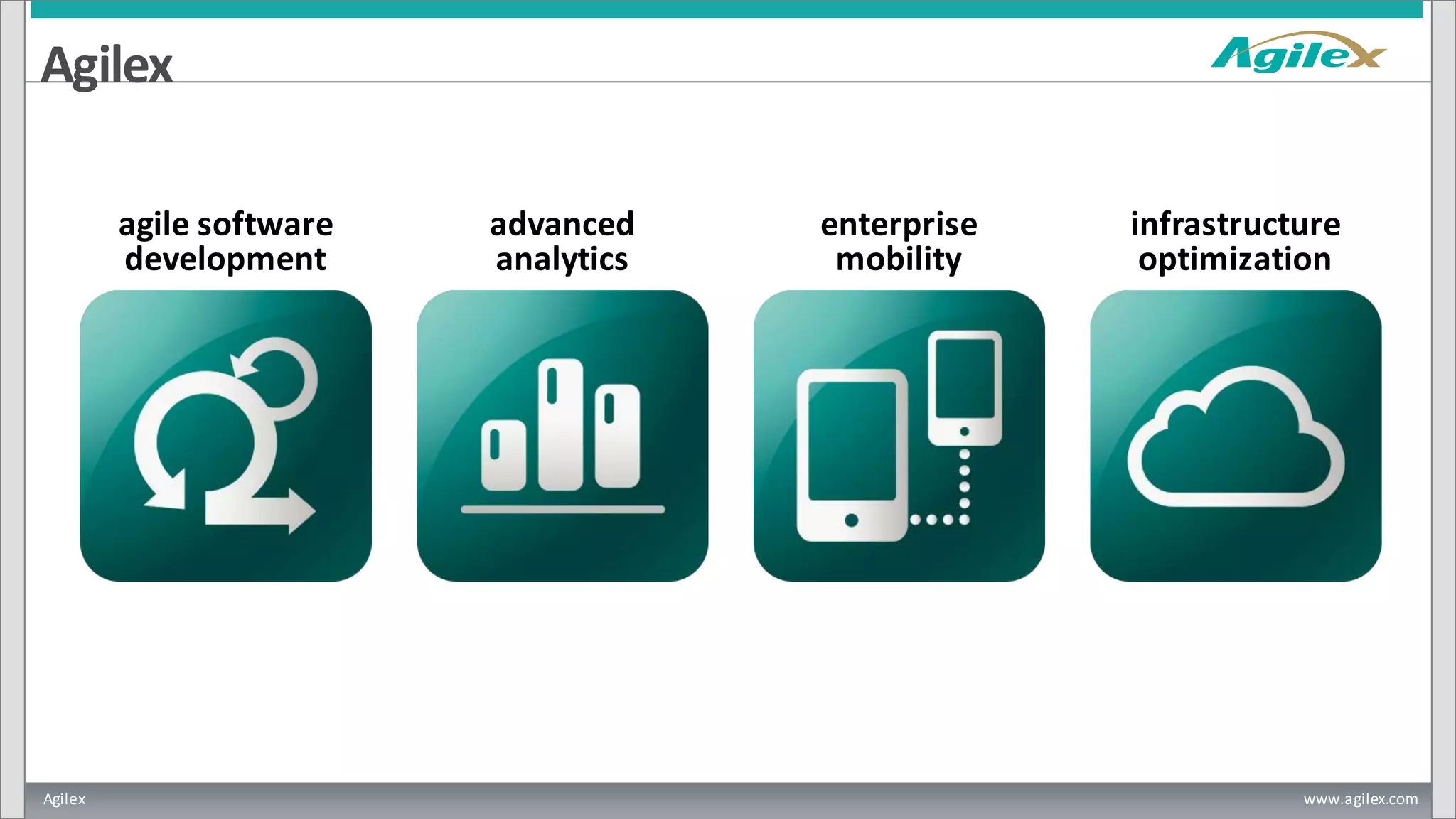 Agilex

Agilex

agile software development

advanced analytics

enterprise mobility

infrastructure optimization

Agilex

www.agilex.com